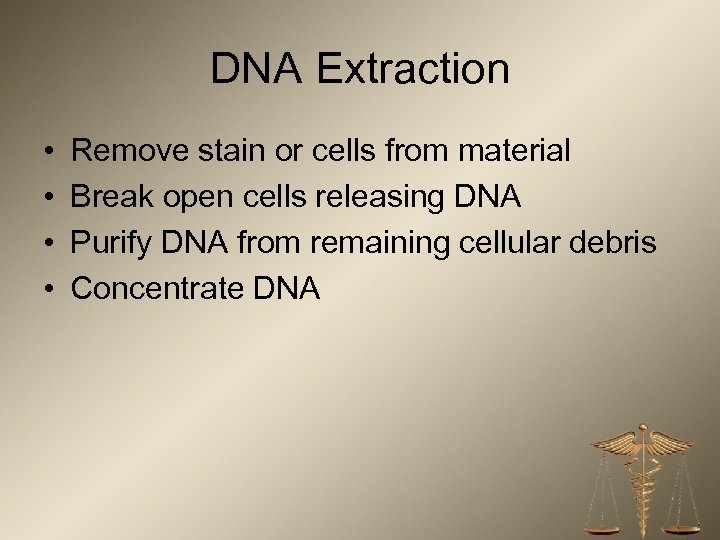 DNA Extraction

• Remove stain or cells from material
• Break open cells releasing DNA
• Purify DNA from remaining cellular debris
• Concentrate DNA